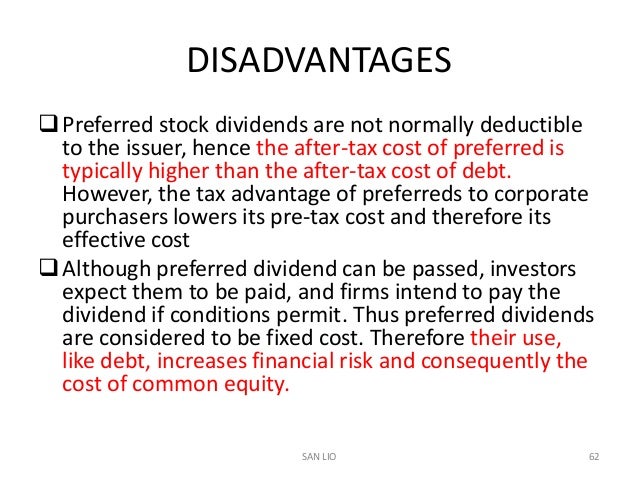 DISADVANTAGES

❑ Preferred stock dividends are not normally deductible to the issuer, hence the after-tax cost of preferred is typically higher than the after-tax cost of debt. However, the tax advantage of preferreds to corporate purchasers lowers its pre-tax cost and therefore its effective cost

❑ Although preferred dividend can be passed, investors expect them to be paid, and firms intend to pay the dividend if conditions permit. Thus preferred dividends are considered to be fixed cost. Therefore their use, like debt, increases financial risk and consequently the cost of common equity.

SAN LIO

62